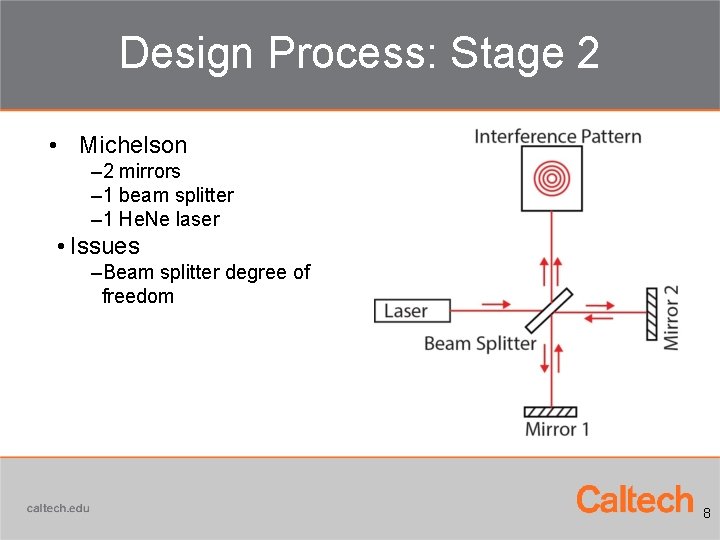 Design Process: Stage 2

• Michelson
–2 mirrors
–1 beam splitter
–1 HeNe laser

• Issues
–Beam splitter degree of freedom

Interference Pattern

Laser

Beam Splitter

Mirror 2

Mirror 1

caltech.edu

Caltech

8